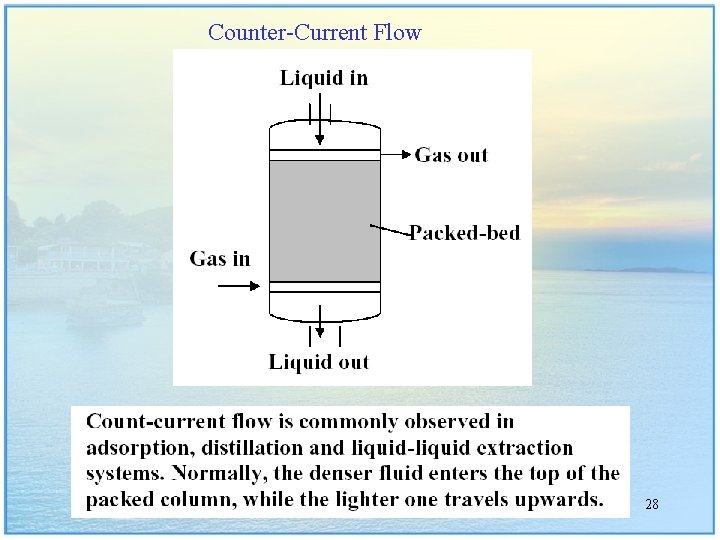 Counter-Current Flow

Liquid in

Gas out

Packed-bed

Gas in

Liquid out

Count-current flow is commonly observed in adsorption, distillation and liquid-liquid extraction systems. Normally, the denser fluid enters the top of the packed column, while the lighter one travels upwards.

28